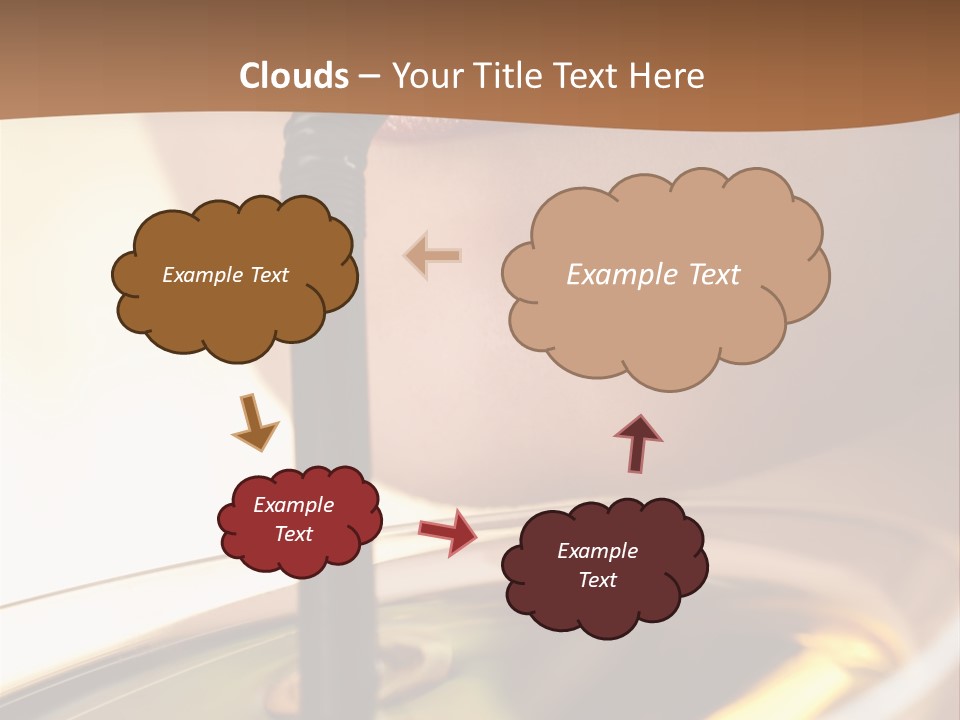 Clouds – Your Title Text Here

Example Text

Example Text

Example Text

Example Text